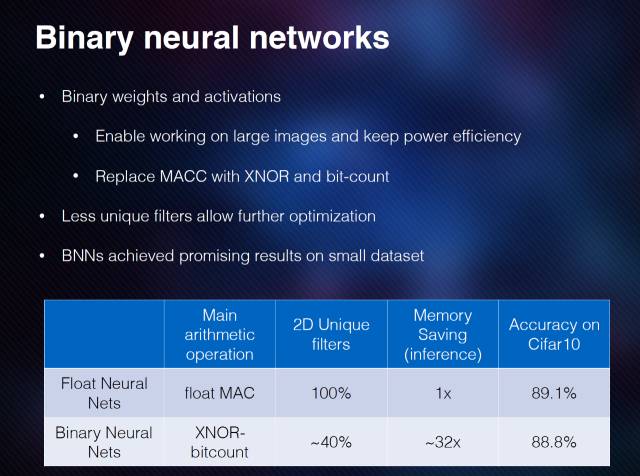 Binary neural networks

• Binary weights and activations

• Enable working on large images and keep power efficiency

• Replace MACC with XNOR and bit-count

• Less unique filters allow further optimization

• BNNs achieved promising results on small dataset

| | Main arithmetic operation | 2D Unique filters | Memory Saving (inference) | Accuracy on Cifar10 |
|---|---|---|---|---|
| Float Neural Nets | float MAC | 100% | 1x | 89.1% |
| Binary Neural Nets | XNOR-bitcount | ~40% | ~32x | 88.8% |